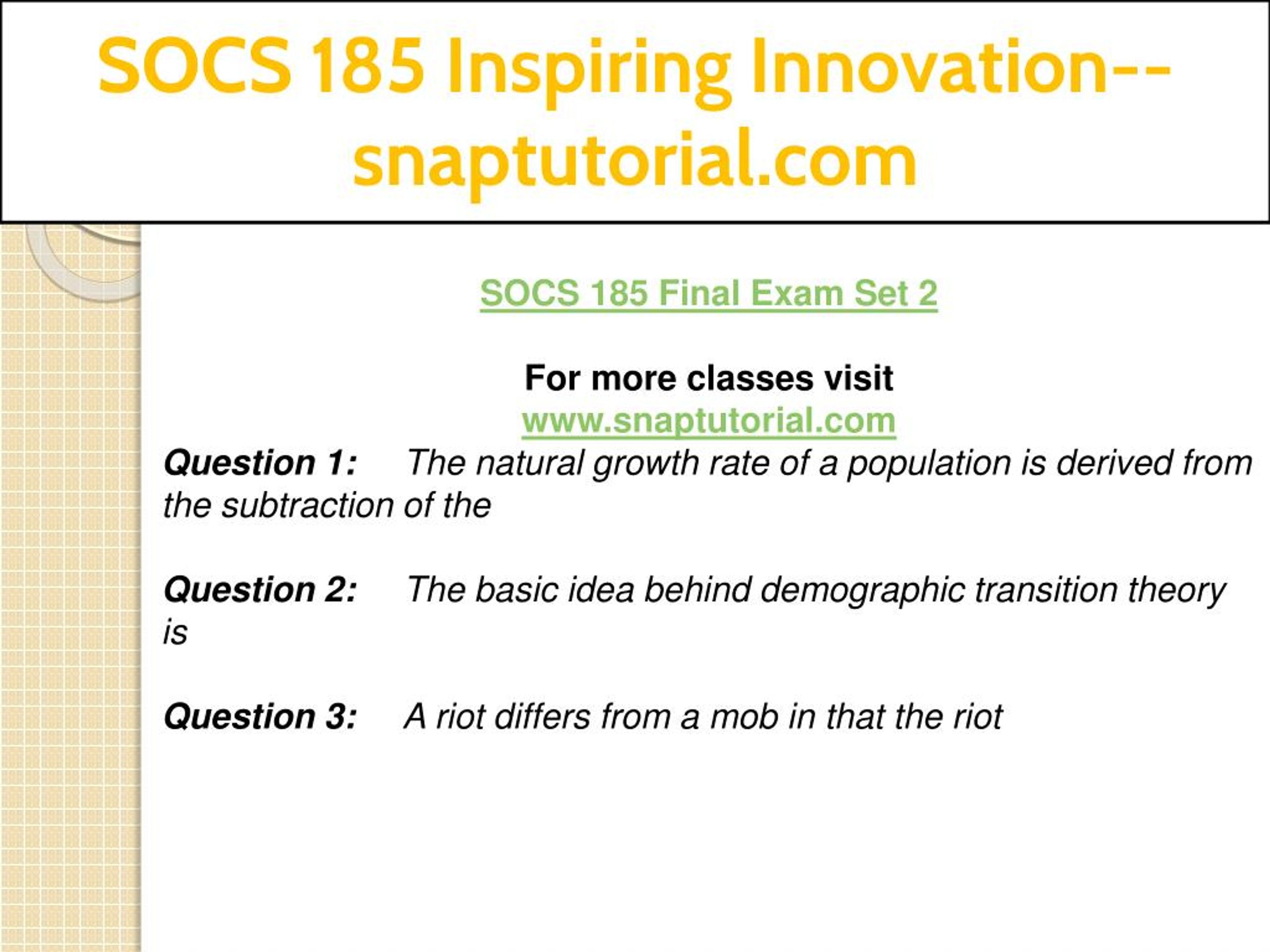 SOCS 185 Inspiring Innovation--snaptutorial.com

SOCS 185 Final Exam Set 2

For more classes visit
www.snaptutorial.com

Question 1: The natural growth rate of a population is derived from the subtraction of the

Question 2: The basic idea behind demographic transition theory is

Question 3: A riot differs from a mob in that the riot